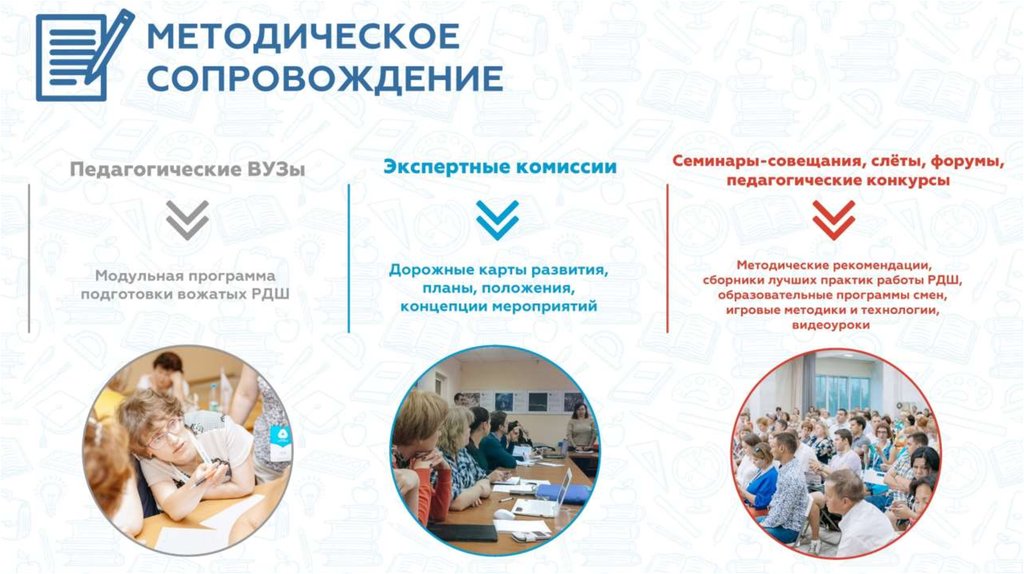 МЕТОДИЧЕСКОЕ СОПРОВОЖДЕНИЕ

Педагогические ВУЗы

Модульная программа подготовки вожатых РДШ

Экспертные комиссии

Дорожные карты развития, планы, положения, концепции мероприятий

Семинары-совещания, слёты, форумы, педагогические конкурсы

Методические рекомендации, сборники лучших практик работы РДШ, образовательные программы смен, игровые методики и технологии, видеоуроки